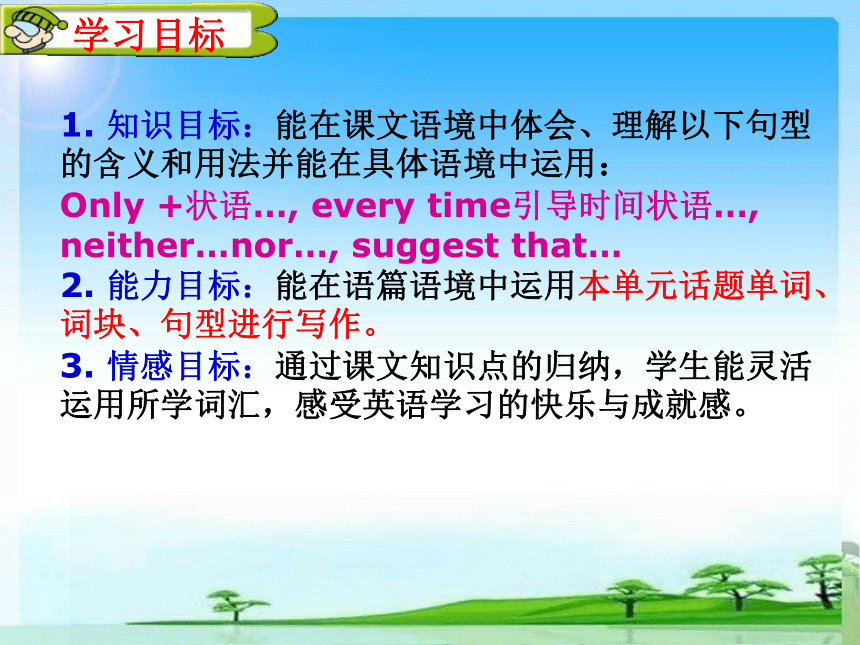 学习目标

1. 知识目标：能在课文语境中体会、理解以下句型的含义和用法并能在具体语境中运用：
Only +状语..., every time引导时间状语...,
neither...nor..., suggest that...
2. 能力目标：能在语篇语境中运用本单元话题单词、词块、句型进行写作。
3. 情感目标：通过课文知识点的归纳，学生能灵活运用所学词汇，感受英语学习的快乐与成就感。